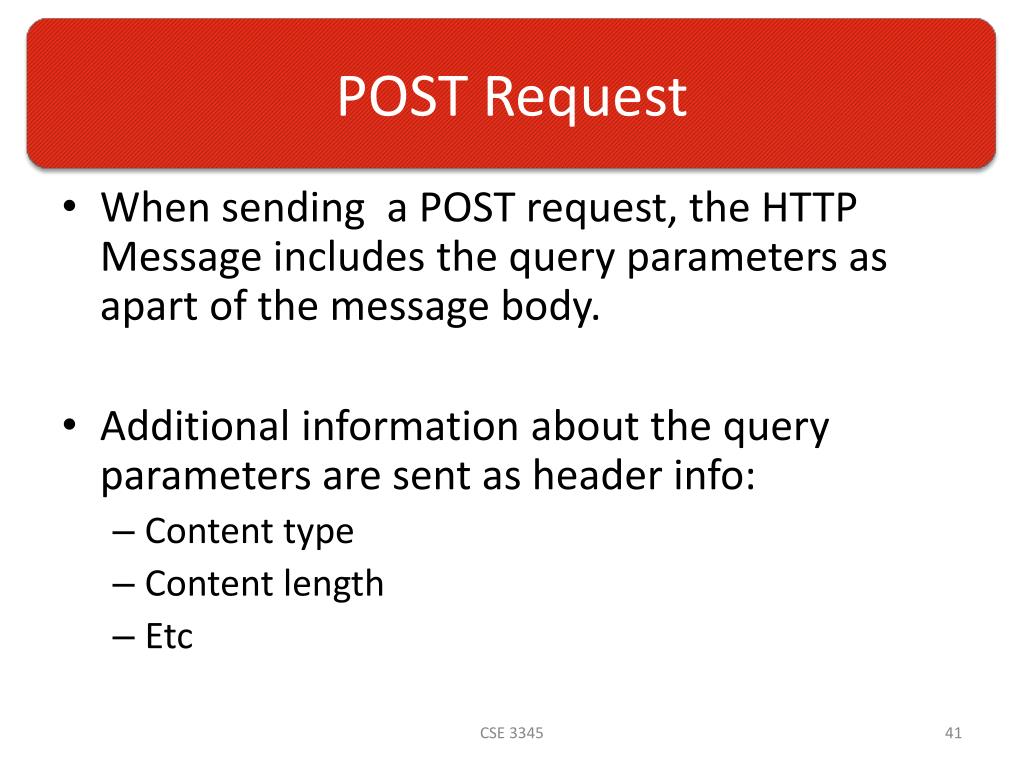 POST Request

• When sending a POST request, the HTTP Message includes the query parameters as apart of the message body.

• Additional information about the query parameters are sent as header info:
– Content type
– Content length
– Etc

CSE 3345

41